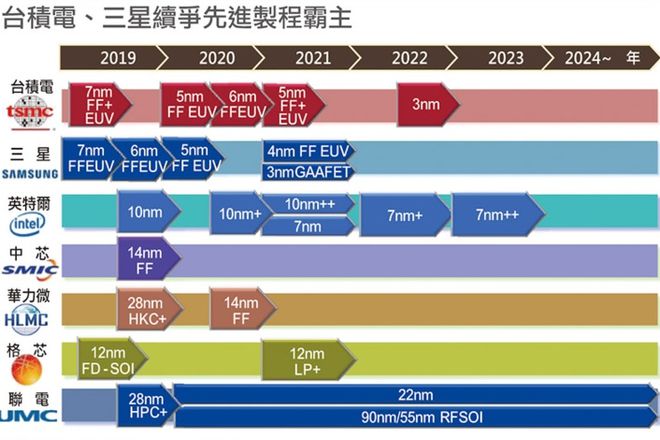 台積電、三星續爭先進製程霸主

2019 2020 2021 2022 2023 2024~ 年

台積電
tsmc
7nm FF+ EUV
5nm FF EUV
6nm FFEUV
5nm FF+ EUV
3nm

三星
SAMSUNG
7nm FFEUV
6nm FFEUV
5nm FF EUV
4nm FF EUV
3nmGAAFET

英特爾
intel
10nm
10nm+
10nm++
7nm
7nm+
7nm++

中芯
SMIC
14nm FF

華力微
HLMC
28nm HKC+
14nm FF

格芯
12nm FD-SOI
12nm LP+

聯電
UMC
28nm HPC+
22nm
90nm/55nm RFSOI